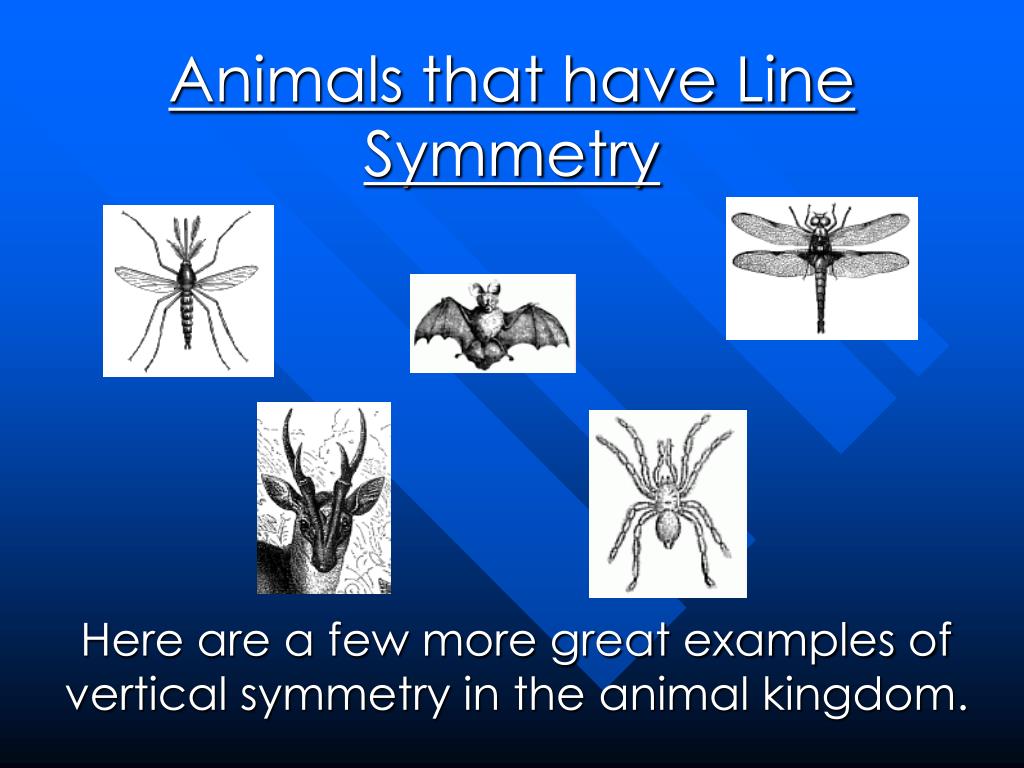 Animals that have Line Symmetry

Here are a few more great examples of vertical symmetry in the animal kingdom.